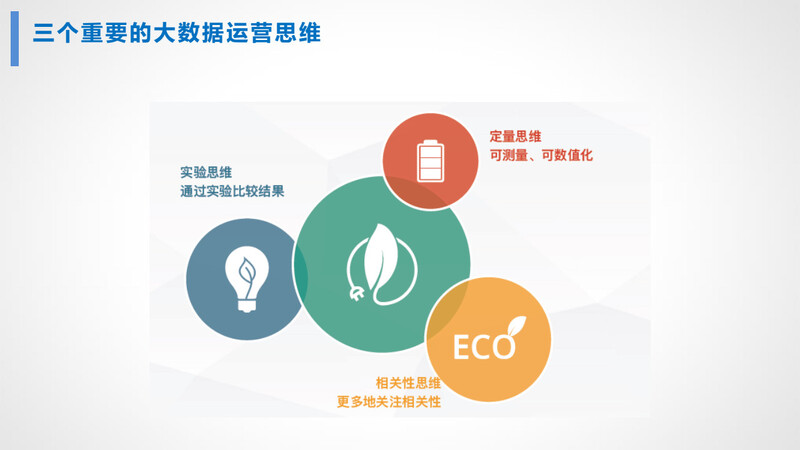 三个重要的大数据运营思维

定量思维
可测量、可数值化

实验思维
通过实验比较结果

ECO

相关性思维
更多地关注相关性